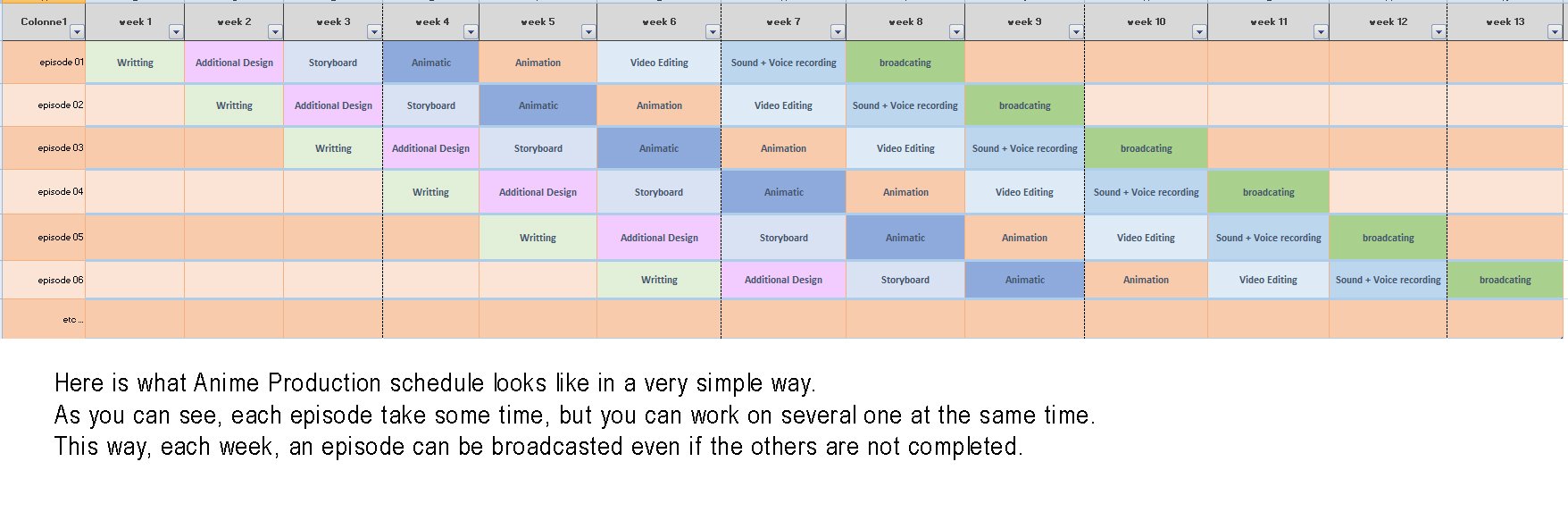 | Colonne1 | week 1 | week 2 | week 3 | week 4 | week 5 | week 6 | week 7 | week 8 | week 9 | week 10 | week 11 | week 12 | week 13 |
|---|---|---|---|---|---|---|---|---|---|---|---|---|---|
| episode 01 | Writting | Additional Design | Storyboard | Animatic | Animation | Video Editing | Sound + Voice recording | broadcating | | | | | |
| episode 02 | | Writting | Additional Design | Storyboard | Animatic | Animation | Video Editing | Sound + Voice recording | broadcating | | | | |
| episode 03 | | | Writting | Additional Design | Storyboard | Animatic | Animation | Video Editing | Sound + Voice recording | broadcating | | | |
| episode 04 | | | | Writting | Additional Design | Storyboard | Animatic | Animation | Video Editing | Sound + Voice recording | broadcating | | |
| episode 05 | | | | | Writting | Additional Design | Storyboard | Animatic | Animation | Video Editing | Sound + Voice recording | broadcating | |
| episode 06 | | | | | | Writting | Additional Design | Storyboard | Animatic | Animation | Video Editing | Sound + Voice recording | broadcating |
| etc ... | | | | | | | | | | | | | |

Here is what Anime Production schedule looks like in a very simple way.
As you can see, each episode take some time, but you can work on several one at the same time.
This way, each week, an episode can be broadcasted even if the others are not completed.